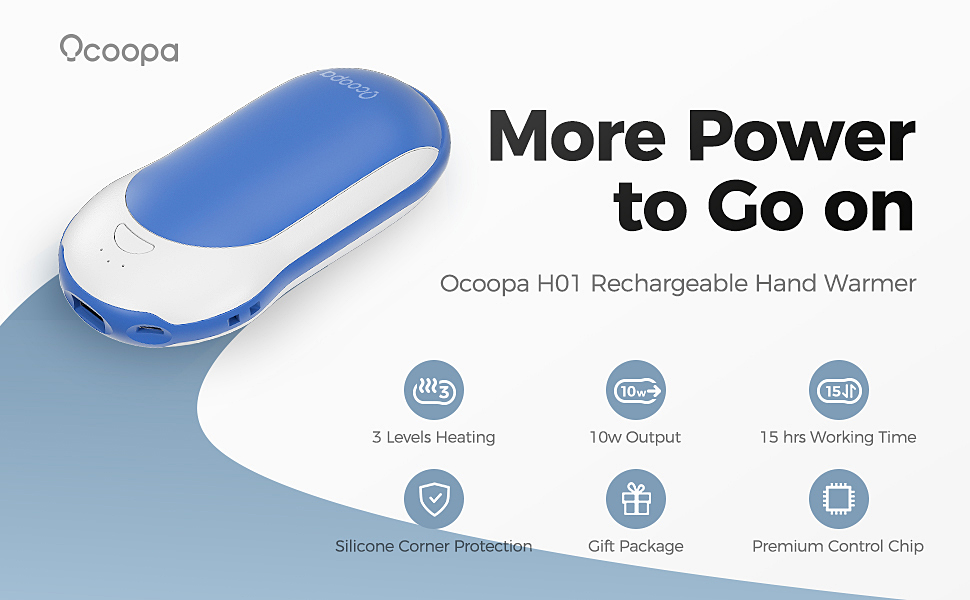 Ocoopa

Ocoopa

More Power to Go on

Ocoopa H01 Rechargeable Hand Warmer

3

3 Levels Heating

10w

10w Output

15

15 hrs Working Time

Silicone Corner Protection

Gift Package

Premium Control Chip